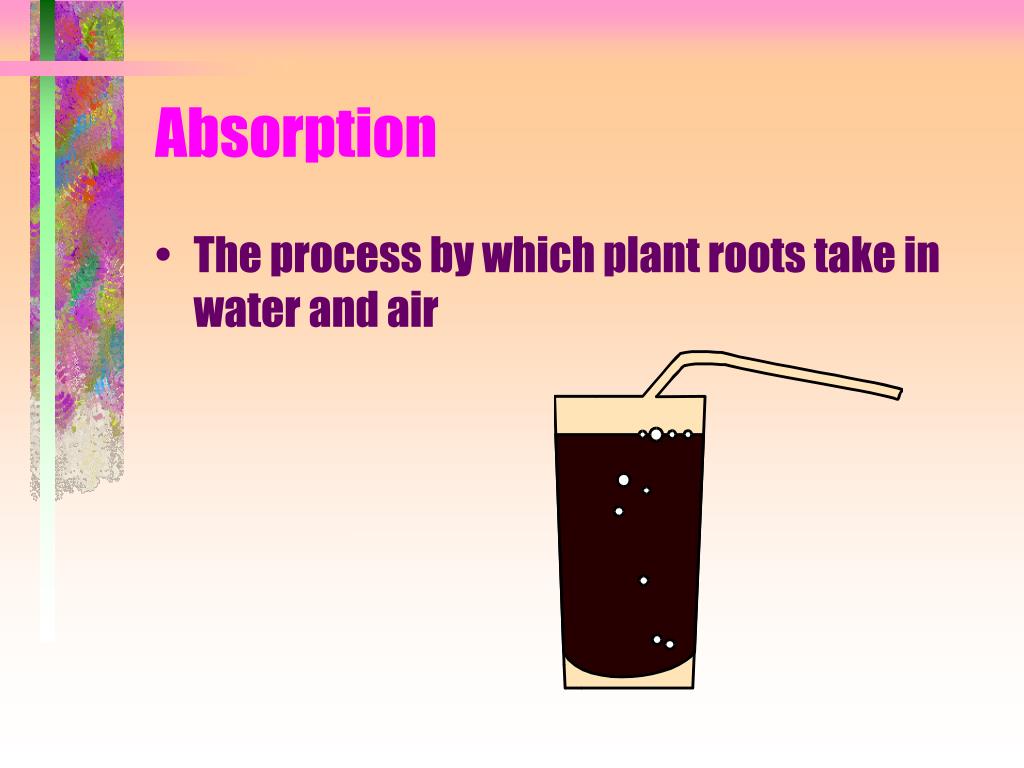 Absorption

• The process by which plant roots take in water and air